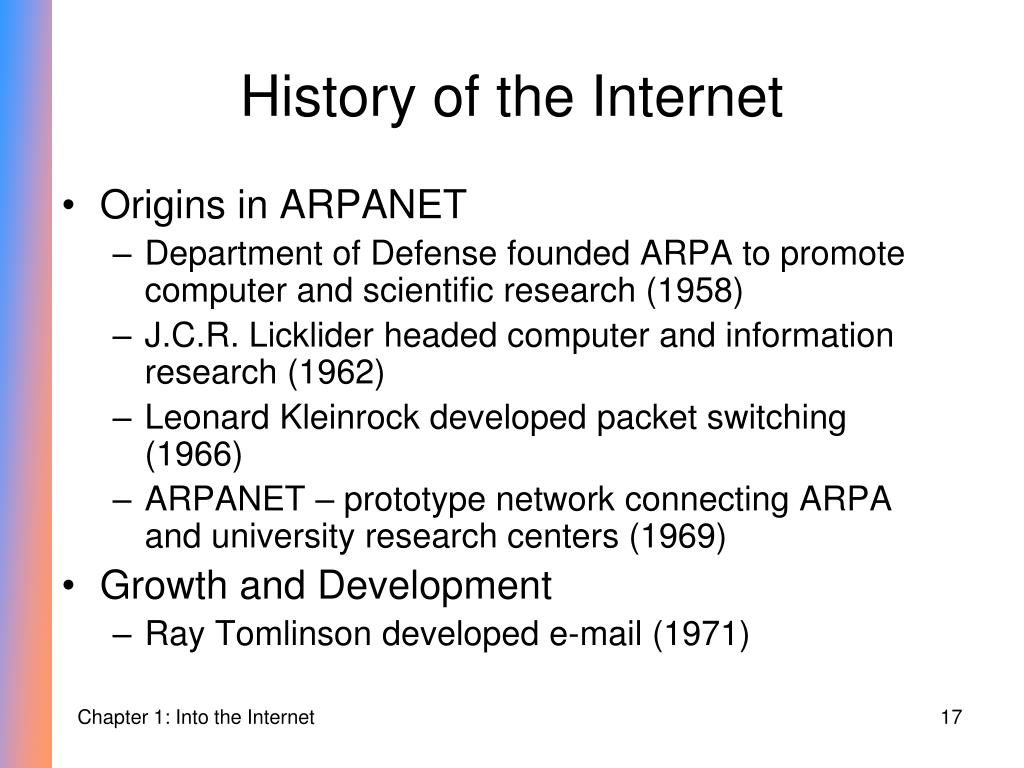 History of the Internet

• Origins in ARPANET
– Department of Defense founded ARPA to promote computer and scientific research (1958)
– J.C.R. Licklider headed computer and information research (1962)
– Leonard Kleinrock developed packet switching (1966)
– ARPANET – prototype network connecting ARPA and university research centers (1969)
• Growth and Development
– Ray Tomlinson developed e-mail (1971)

Chapter 1: Into the Internet

17